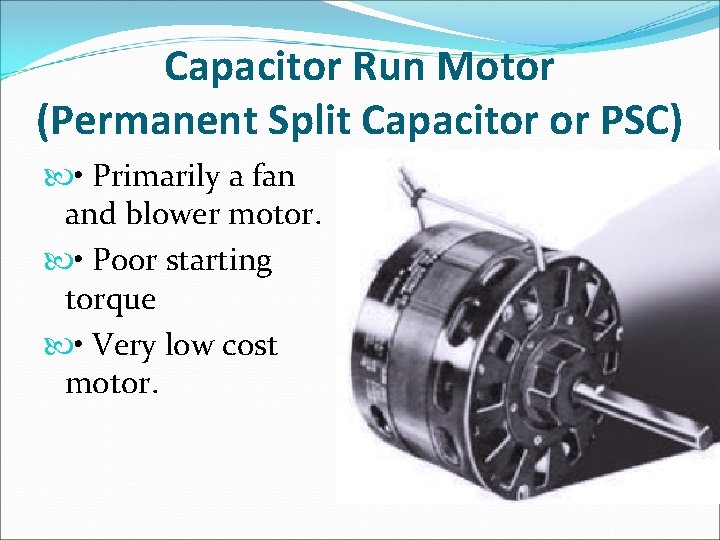 Capacitor Run Motor
(Permanent Split Capacitor or PSC)

• Primarily a fan and blower motor.

• Poor starting torque

• Very low cost motor.